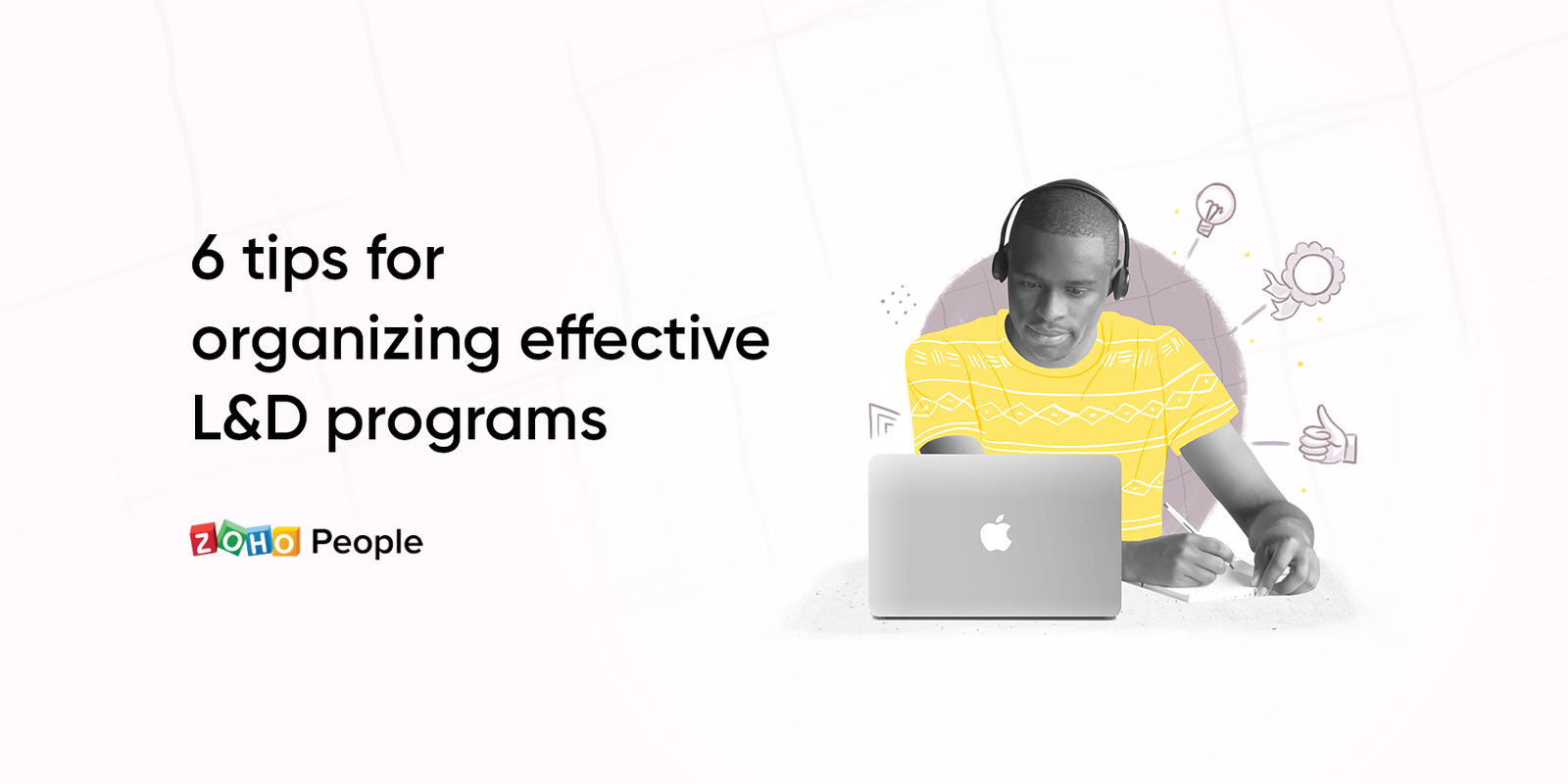 6 tips for organizing effective L&D programs

ZOHO People